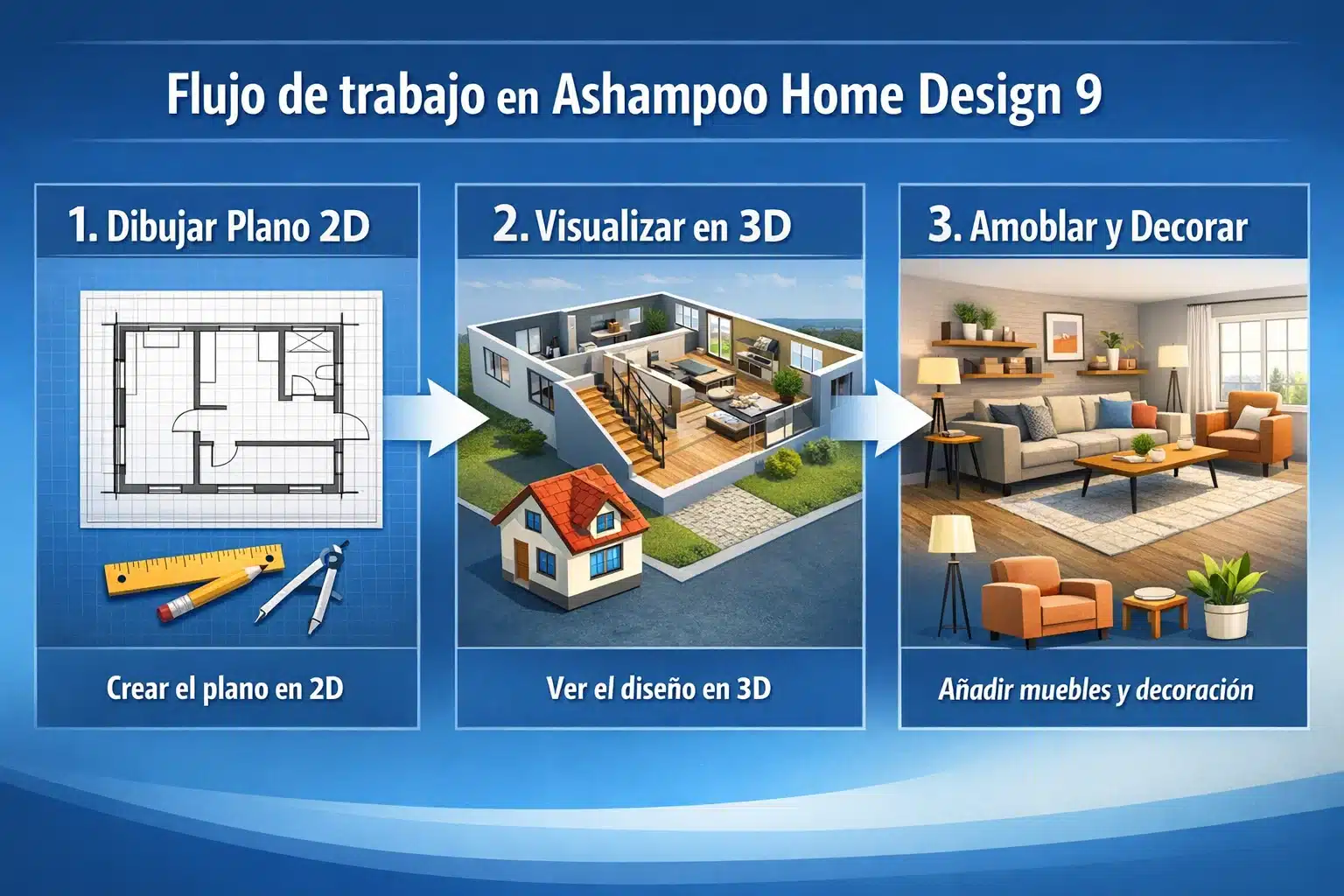 Flujo de trabajo en Ashampoo Home Design 9

1. Dibujar Plano 2D

Crear el plano en 2D

2. Visualizar en 3D

Ver el diseño en 3D

3. Amoblar y Decorar

Añadir muebles y decoración